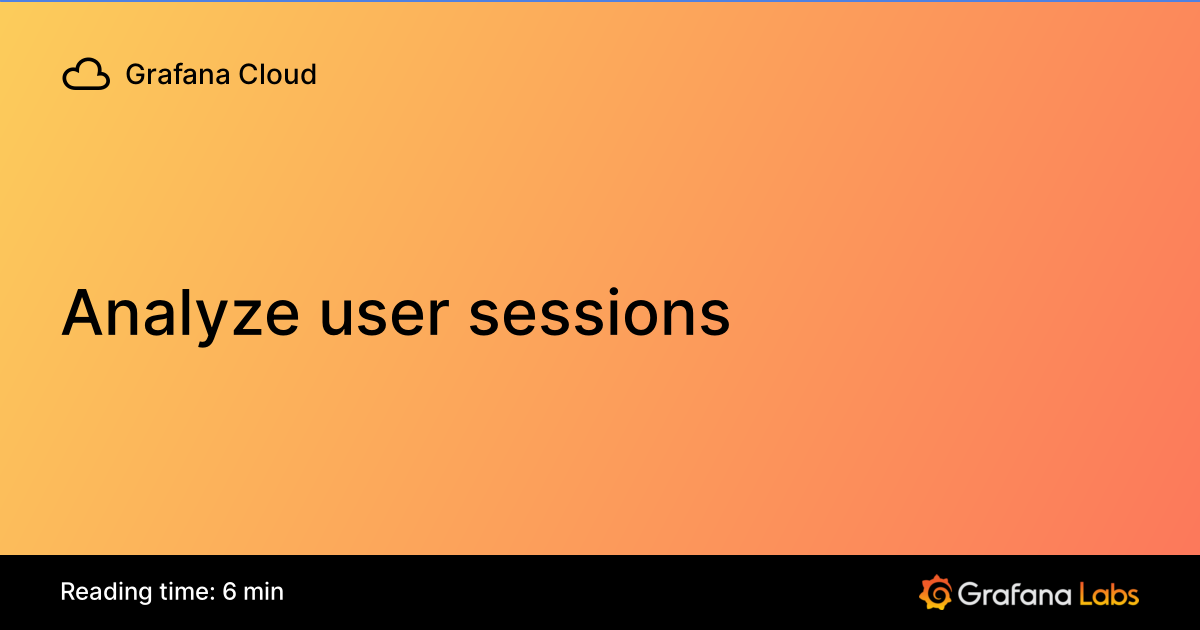 Grafana Cloud

Analyze user sessions

Reading time: 6 min

Grafana Labs